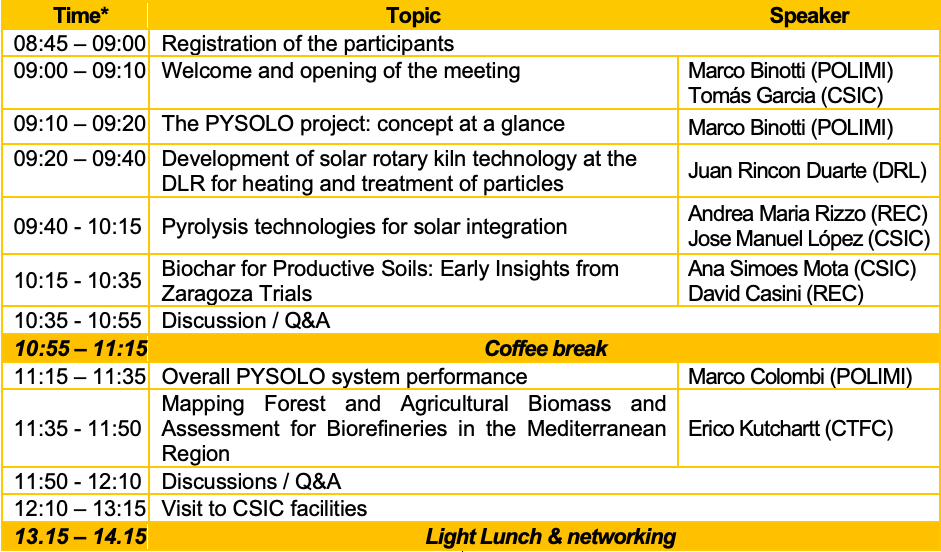 | Time* | Topic | Speaker |
|---|---|---|
| 08:45 – 09:00 | Registration of the participants | |
| 09:00 – 09:10 | Welcome and opening of the meeting | Marco Binotti (POLIMI) Tomás Garcia (CSIC) |
| 09:10 – 09:20 | The PYSOLO project: concept at a glance | Marco Binotti (POLIMI) |
| 09:20 – 09:40 | Development of solar rotary kiln technology at the DLR for heating and treatment of particles | Juan Rincon Duarte (DRL) |
| 09:40 - 10:15 | Pyrolysis technologies for solar integration | Andrea Maria Rizzo (REC) Jose Manuel López (CSIC) |
| 10:15 - 10:35 | Biochar for Productive Soils: Early Insights from Zaragoza Trials | Ana Simoes Mota (CSIC) David Casini (REC) |
| 10:35 - 10:55 | Discussion / Q&A | |
| 10:55 – 11:15 | Coffee break | |
| 11:15 – 11:35 | Overall PYSOLO system performance | Marco Colombi (POLIMI) |
| 11:35 - 11:50 | Mapping Forest and Agricultural Biomass and Assessment for Biorefineries in the Mediterranean Region | Erico Kutchartt (CTFC) |
| 11:50 - 12:10 | Discussions / Q&A | |
| 12:10 – 13:15 | Visit to CSIC facilities | |
| 13.15 – 14.15 | Light Lunch & networking | |